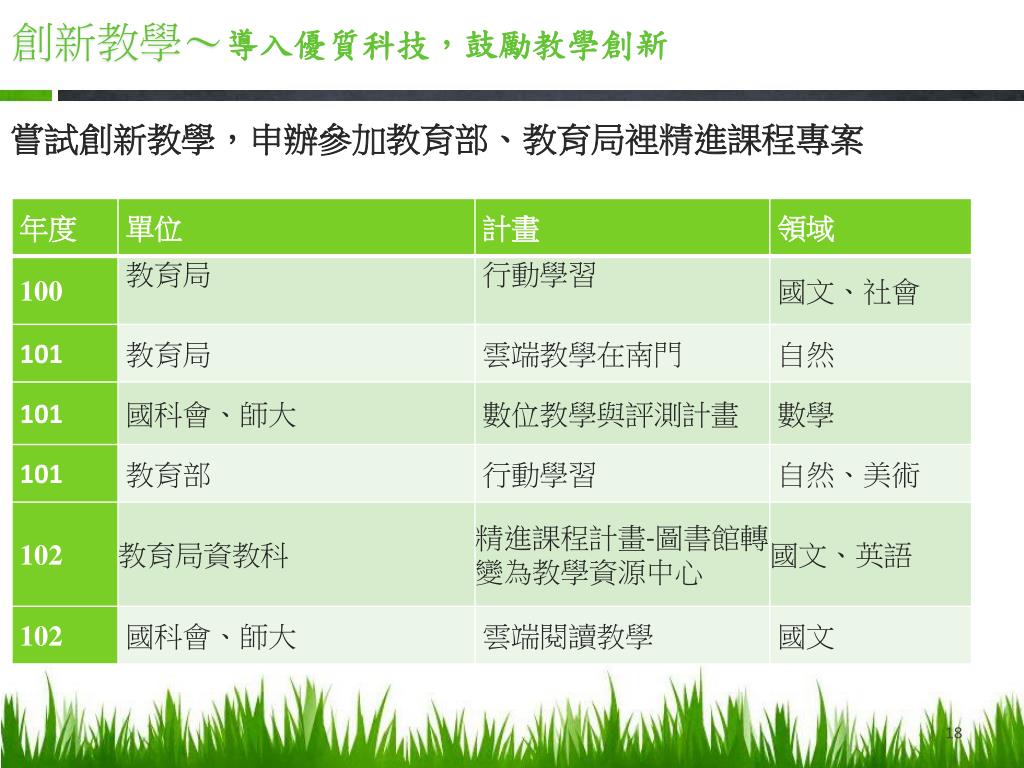 創新教學～導入優質科技，鼓勵教學創新

嘗試創新教學，申辦參加教育部、教育局裡精進課程專案

| 年度 | 單位 | 計畫 | 領域 |
|---|---|---|---|
| 100 | 教育局 | 行動學習 | 國文、社會 |
| 101 | 教育局 | 雲端教學在南門 | 自然 |
| 101 | 國科會、師大 | 數位教學與評測計畫 | 數學 |
| 101 | 教育部 | 行動學習 | 自然、美術 |
| 102 | 教育局資教科 | 精進課程計畫-圖書館轉變為教學資源中心 | 國文、英語 |
| 102 | 國科會、師大 | 雲端閱讀教學 | 國文 |

18